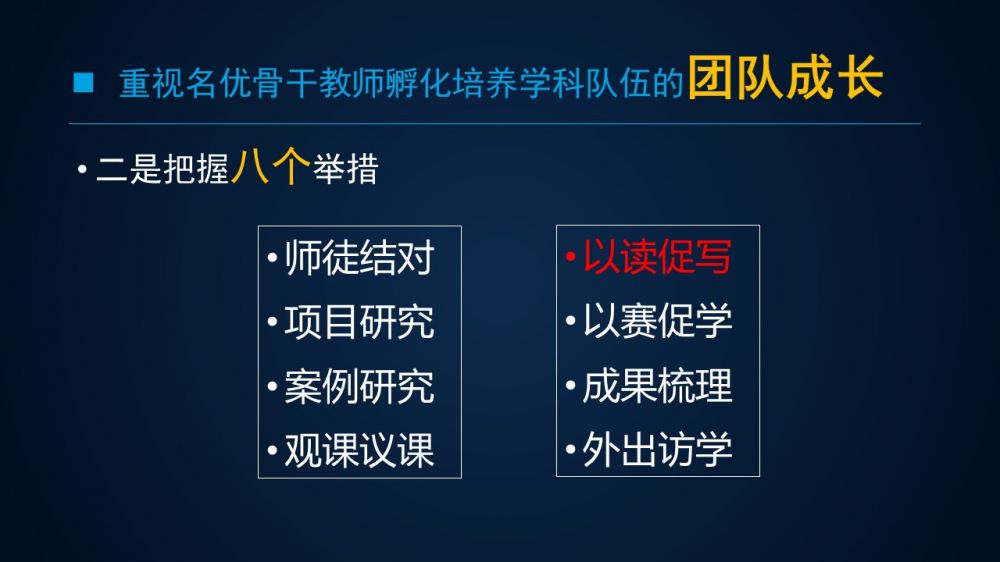 ■ 重视名优骨干教师孵化培养学科队伍的团队成长

• 二是把握八个举措

• 师徒结对
• 项目研究
• 案例研究
• 观课议课

• 以读促写
• 以赛促学
• 成果梳理
• 外出访学